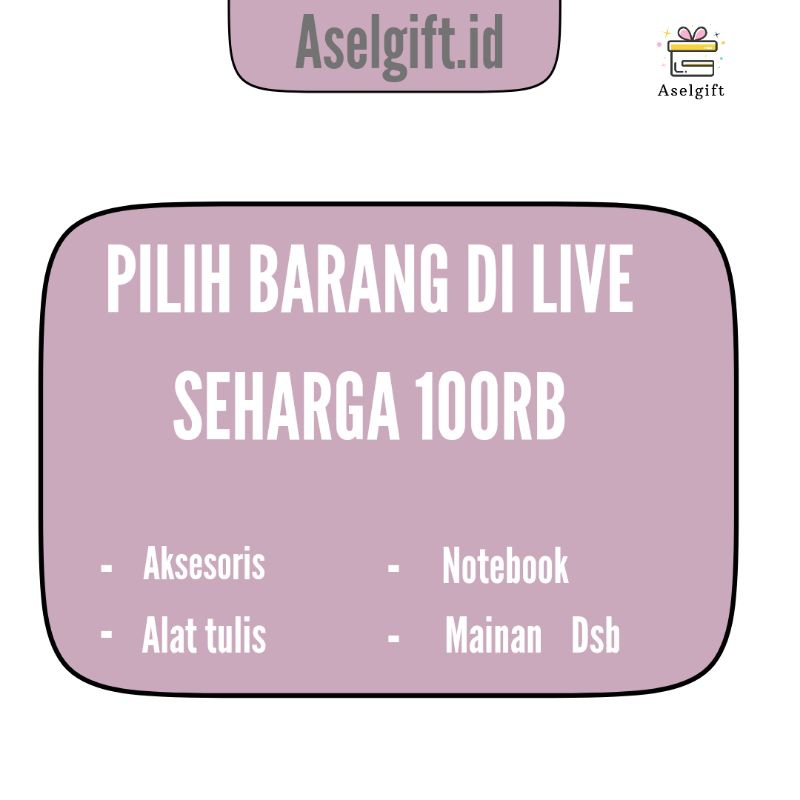 Aselgift.id

Aselgift

PILIH BARANG DI LIVE SEHARGA 100RB

- Aksesoris
- Alat tulis

- Notebook
- Mainan Dsb